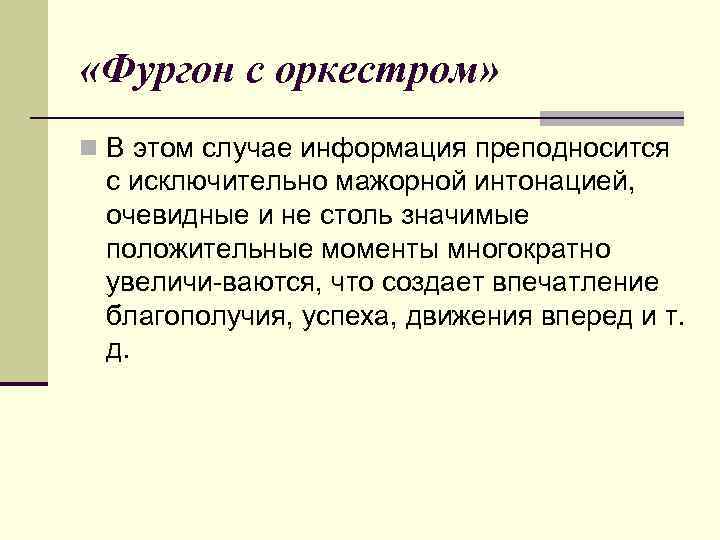 «Фургон с оркестром»

В этом случае информация преподносится с исключительно мажорной интонацией, очевидные и не столь значимые положительные моменты многократно увеличи-ваются, что создает впечатление благополучия, успеха, движения вперед и т. д.